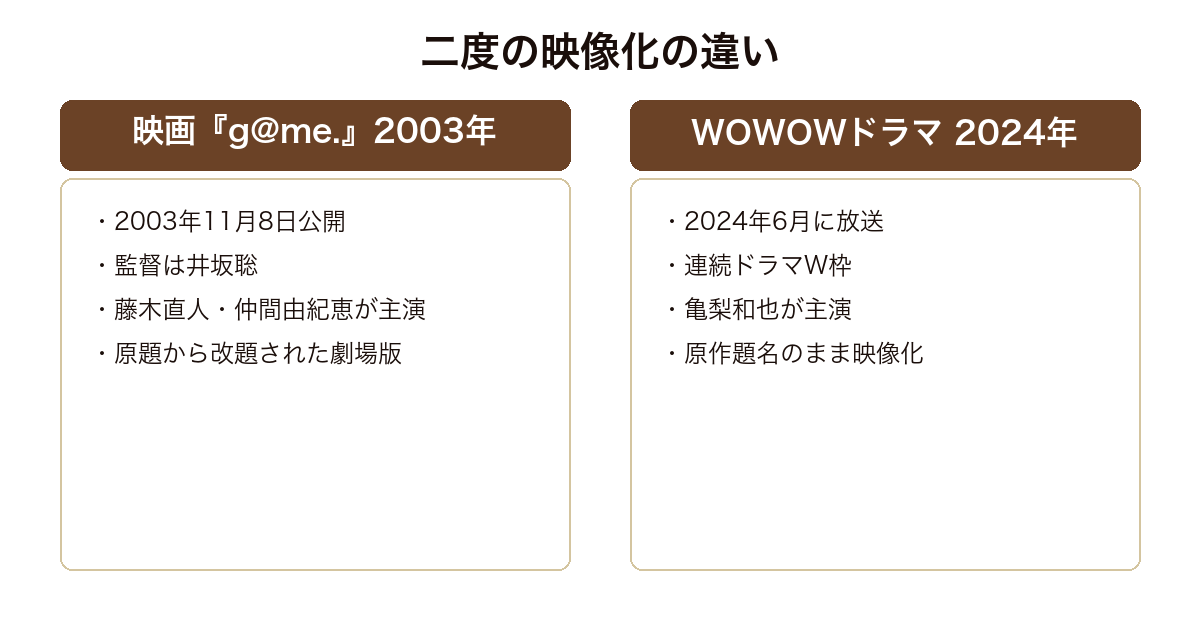 二度の映像化の違い

映画『g@me.』2003年

・2003年11月8日公開
・監督は井坂聡
・藤木直人・仲間由紀恵が主演
・原題から改題された劇場版

WOWOWドラマ 2024年

・2024年6月に放送
・連続ドラマW枠
・亀梨和也が主演
・原作題名のまま映像化